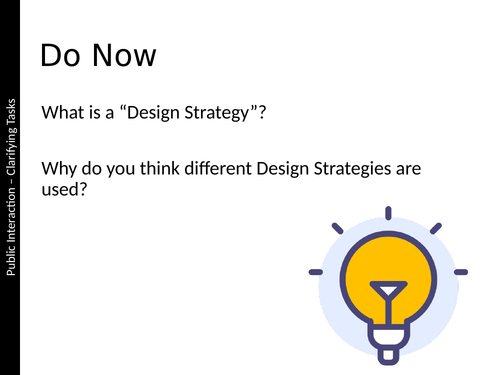 Public Interaction – Clarifying Tasks

Do Now

What is a “Design Strategy”?

Why do you think different Design Strategies are used?